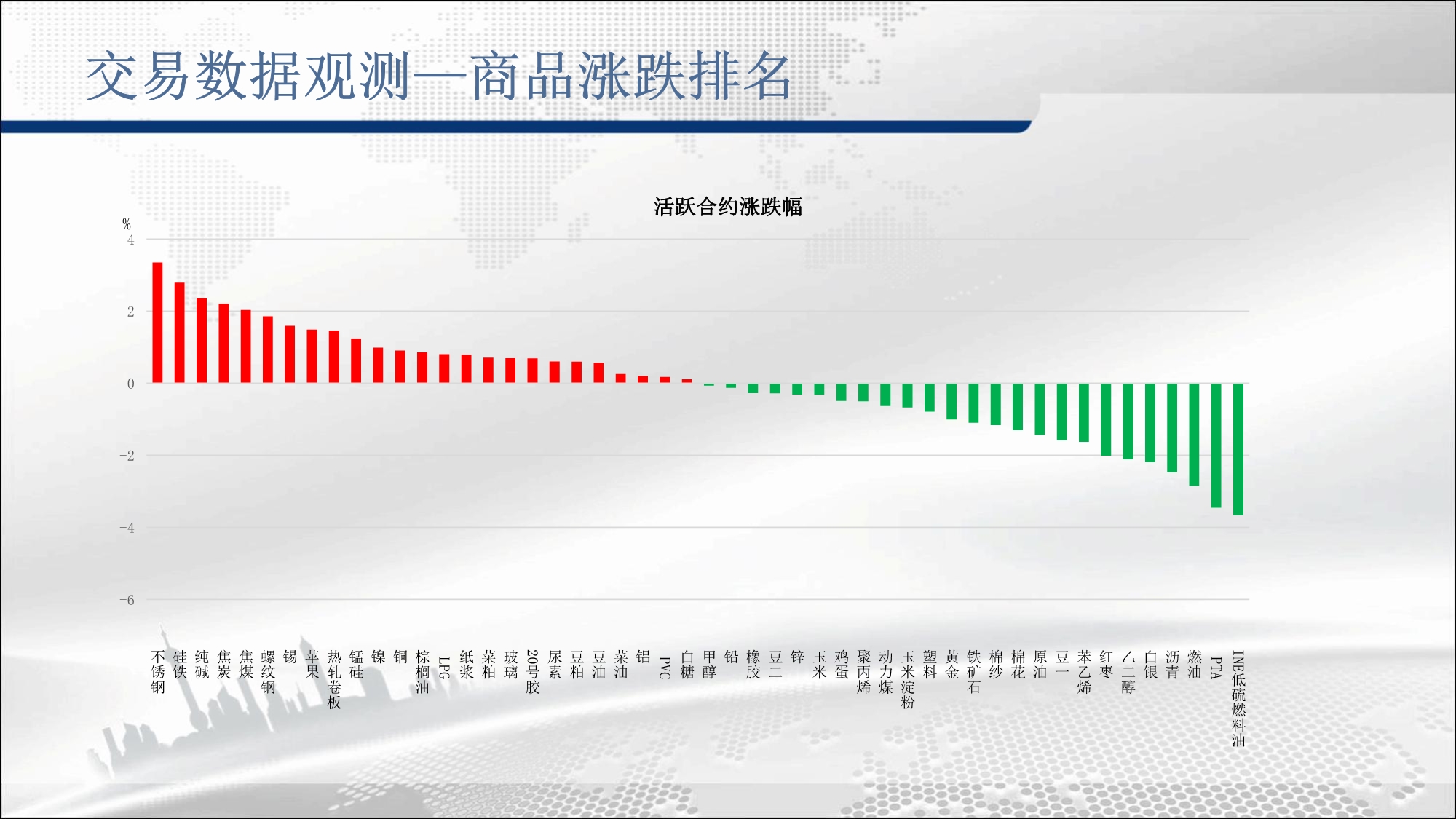 交易数据观测—商品涨跌排名

活跃合约涨跌幅

%
4
2
0
-2
-4
-6

不锈钢
硅铁
纯碱
焦炭
焦煤
螺纹钢
锡
苹果
热轧卷板
锰硅
镍
铜
棕榈油
LPG
纸浆
菜粕
玻璃
20号胶
尿素
豆粕
豆油
菜油
铝
PVC
白糖
甲醇
铅
橡胶
豆二
锌
玉米
鸡蛋
聚丙烯
动力煤
玉米淀粉
塑料
黄金
铁矿石
棉纱
棉花
原油
豆一
苯乙烯
红枣
乙二醇
白银
沥青
燃油
PTA
INE低硫燃料油